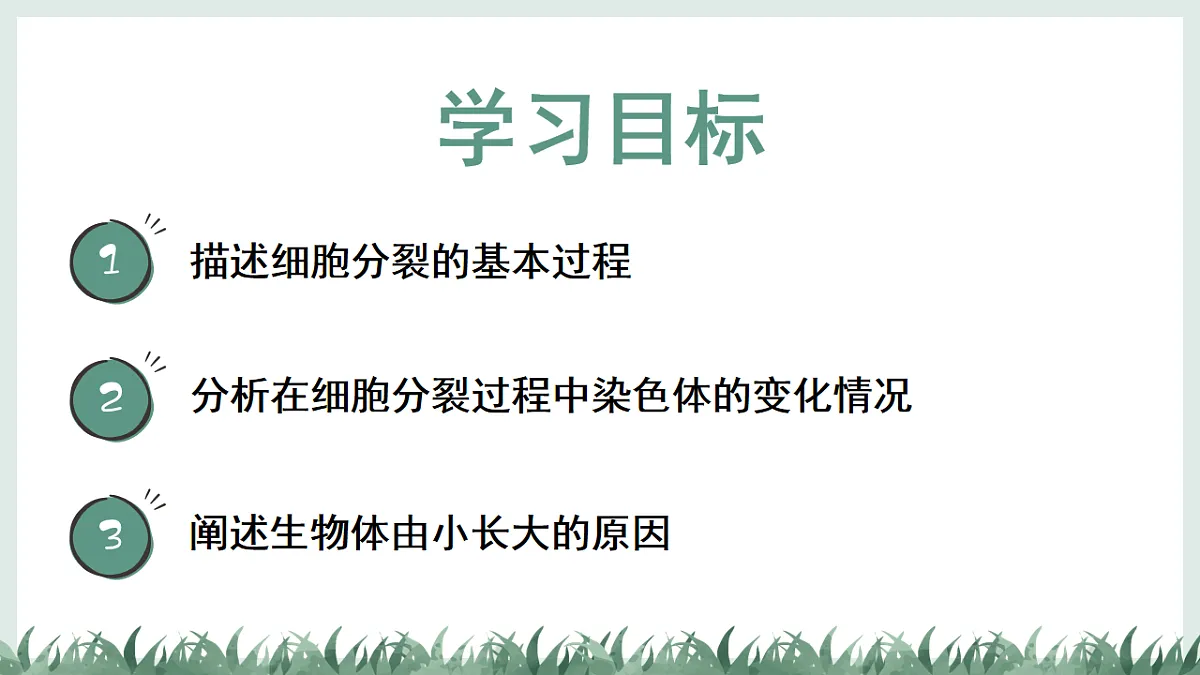 学习目标

1 描述细胞分裂的基本过程

2 分析在细胞分裂过程中染色体的变化情况

3 阐述生物体由小长大的原因